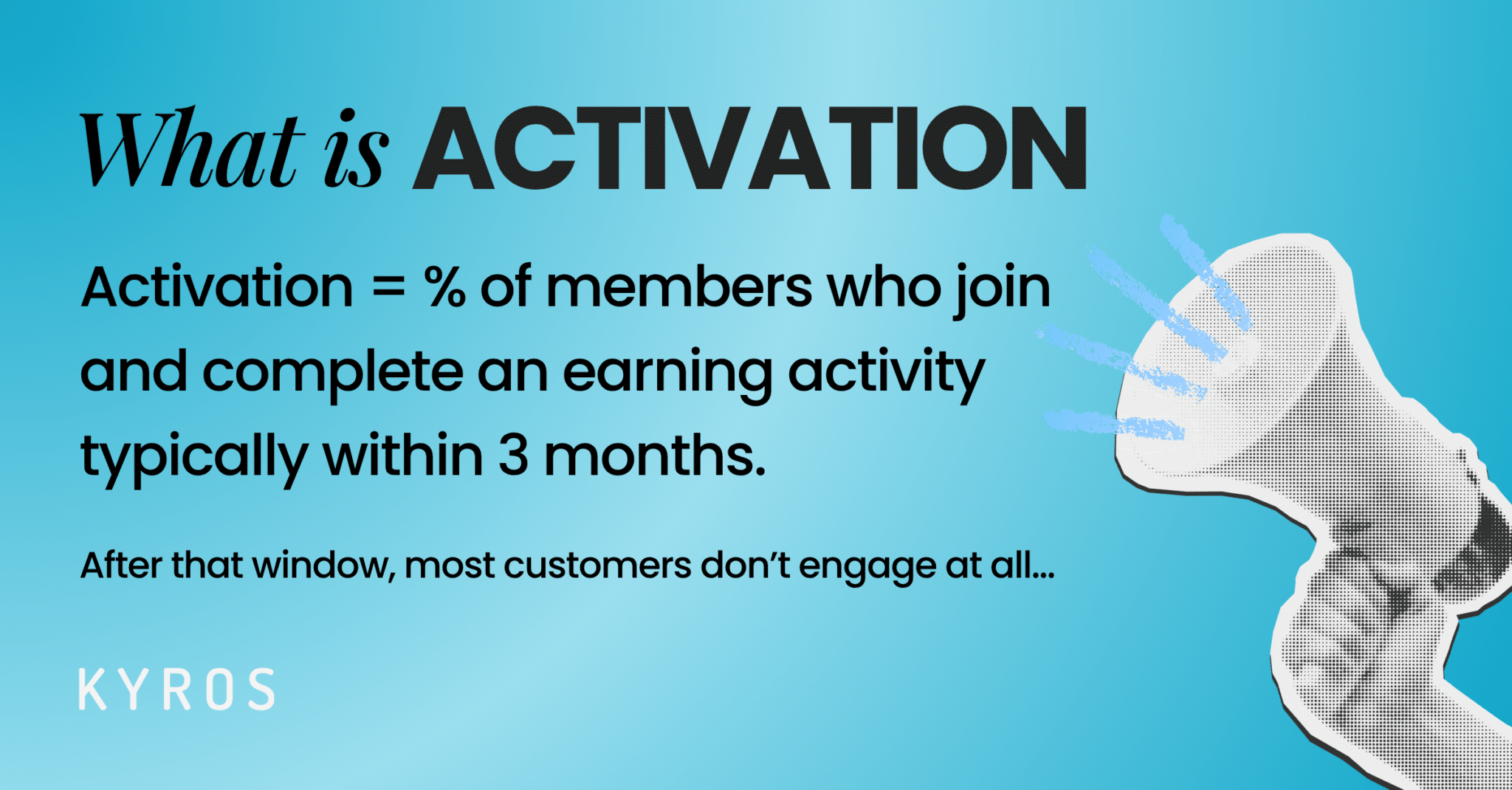 What is ACTIVATION

Activation = % of members who join and complete an earning activity typically within 3 months.

After that window, most customers don't engage at all...

KYROS